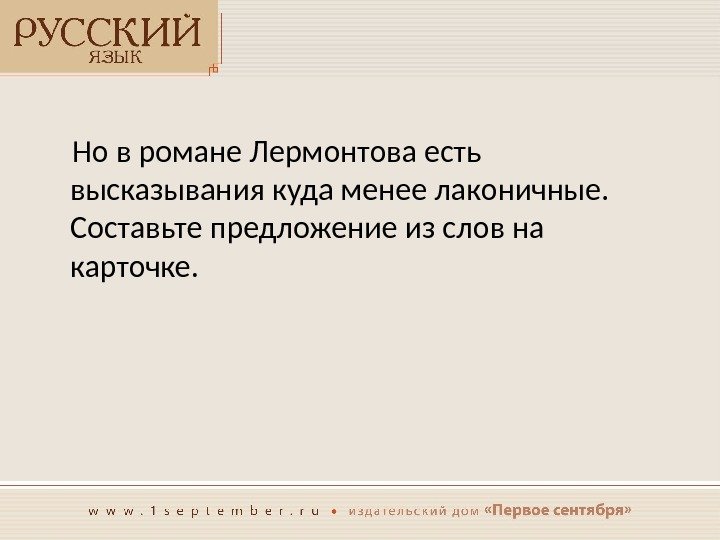 РУССКИЙ
ЯЗЫК

Но в романе Лермонтова есть высказывания куда менее лаконичные. Составьте предложение из слов на карточке.

www.1september.ru • издательский дом «Первое сентября»